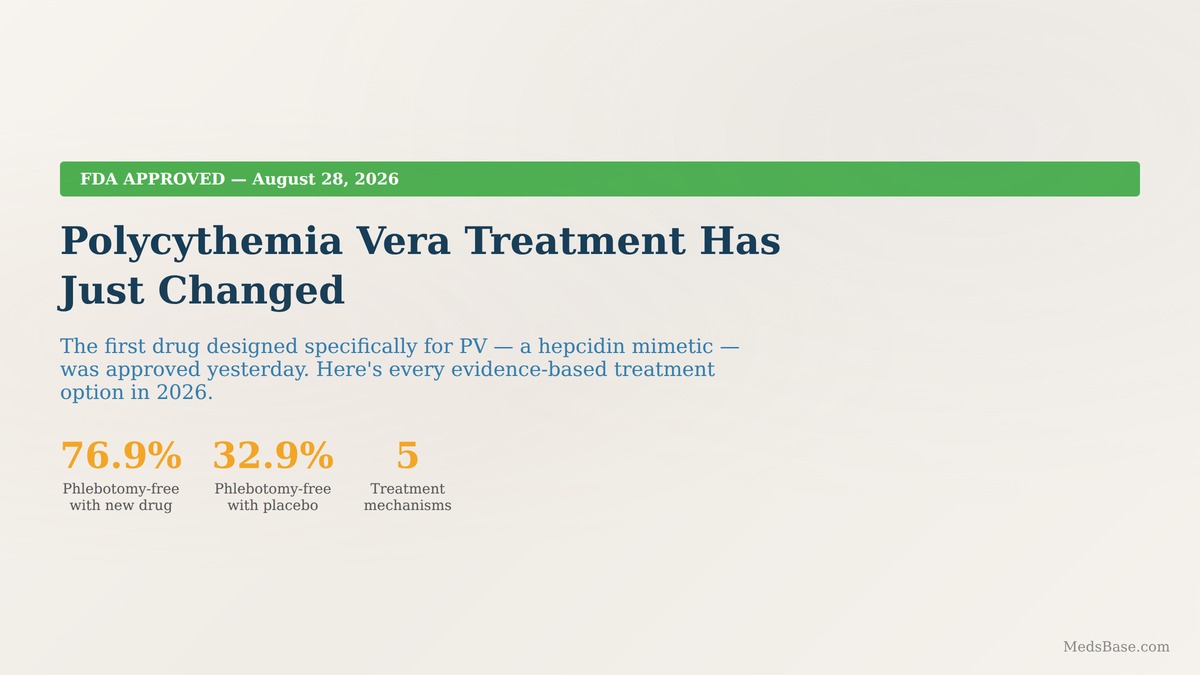 FDA APPROVED — August 28, 2026

Polycythemia Vera Treatment Has Just Changed

The first drug designed specifically for PV — a hepcidin mimetic — was approved yesterday. Here's every evidence-based treatment option in 2026.

76.9%
Phlebotomy-free with new drug

32.9%
Phlebotomy-free with placebo

5
Treatment mechanisms

MedsBase.com